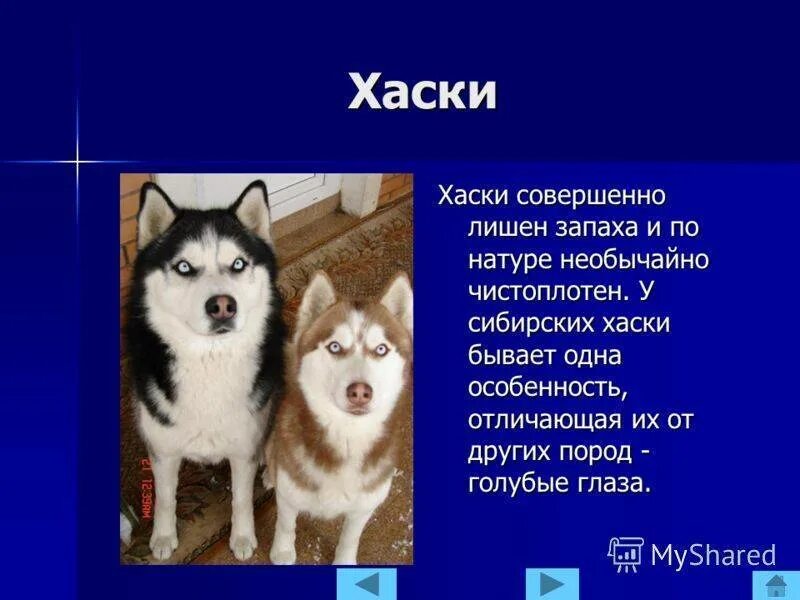 Хаски

Хаски совершенно лишен запаха и по натуре необычайно чистоплотен. У сибирских хаски бывает одна особенность, отличающая их от других пород - голубые глаза.

MyShared